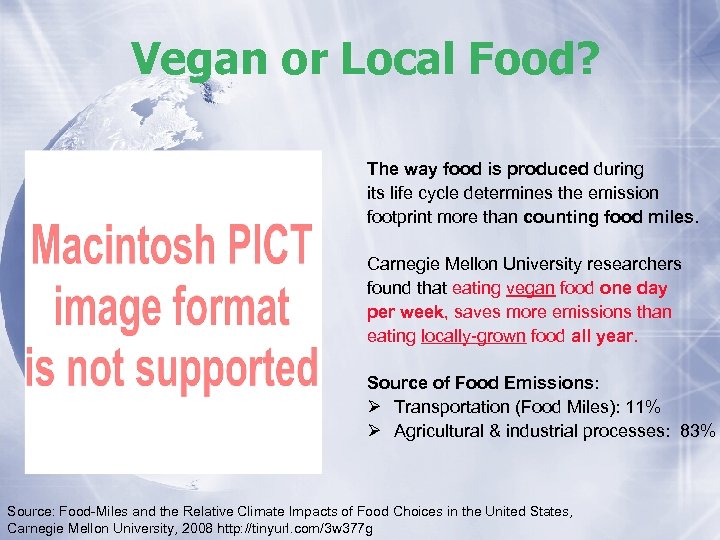 Vegan or Local Food?

Macintosh PICT image format is not supported

The way food is produced during its life cycle determines the emission footprint more than counting food miles.

Carnegie Mellon University researchers found that eating vegan food one day per week, saves more emissions than eating locally-grown food all year.

Source of Food Emissions:
➢ Transportation (Food Miles): 11%
➢ Agricultural & industrial processes: 83%

Source: Food-Miles and the Relative Climate Impacts of Food Choices in the United States, Carnegie Mellon University, 2008 http://tinyurl.com/3w377g